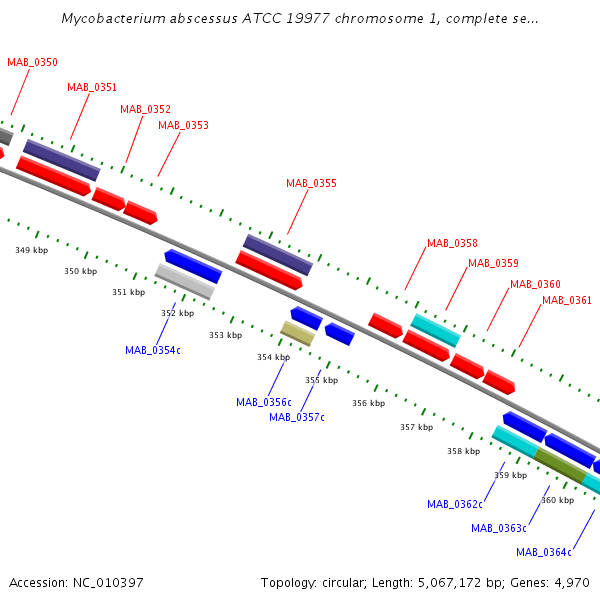 Mycobacterium abscessus ATCC 19977 chromosome 1, complete se...

MAB_0350
MAB_0351
MAB_0352
MAB_0353
MAB_0355
MAB_0358
MAB_0359
MAB_0360
MAB_0361

349 kbp
350 kbp
351 kbp
352 kbp
353 kbp
354 kbp
355 kbp
356 kbp
357 kbp
358 kbp
359 kbp
360 kbp

MAB_0354c
MAB_0356c
MAB_0357c
MAB_0362c
MAB_0363c
MAB_0364c

Accession: NC_010397

Topology: circular; Length: 5,067,172 bp; Genes: 4,970